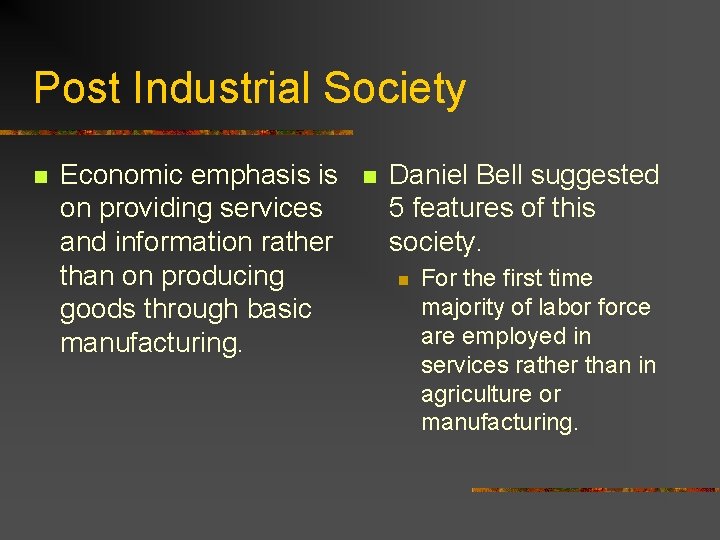 Post Industrial Society

Economic emphasis is on providing services and information rather than on producing goods through basic manufacturing.

Daniel Bell suggested 5 features of this society.

For the first time majority of labor force are employed in services rather than in agriculture or manufacturing.